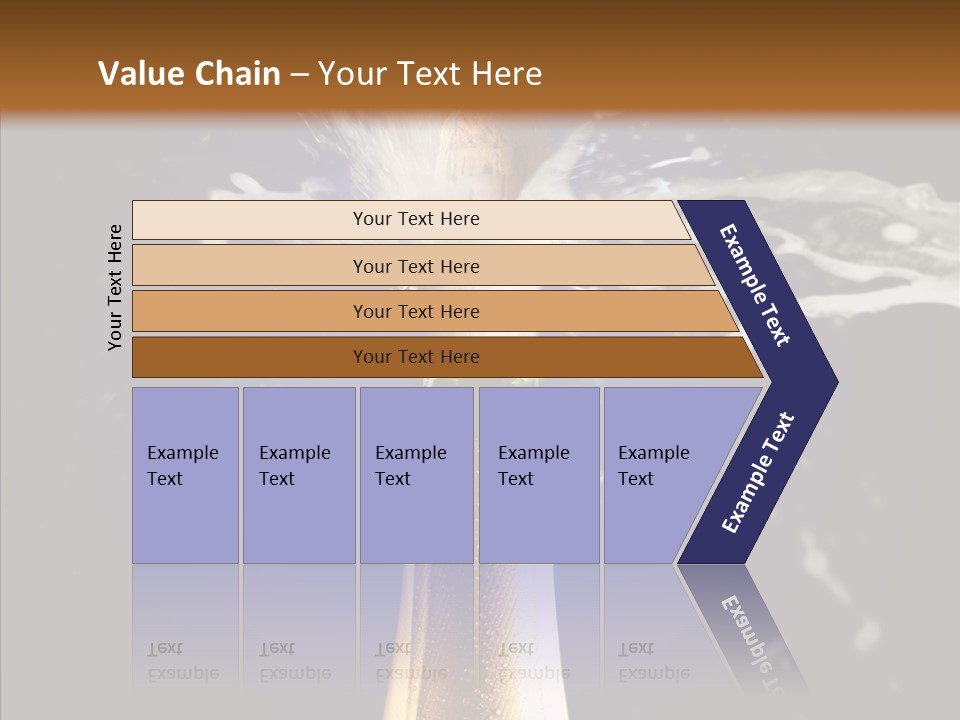 Value Chain – Your Text Here

Your Text Here

Your Text Here

Your Text Here

Your Text Here

Your Text Here

Example Text

Example Text

Example Text

Example Text

Example Text

Example Text

Example Text